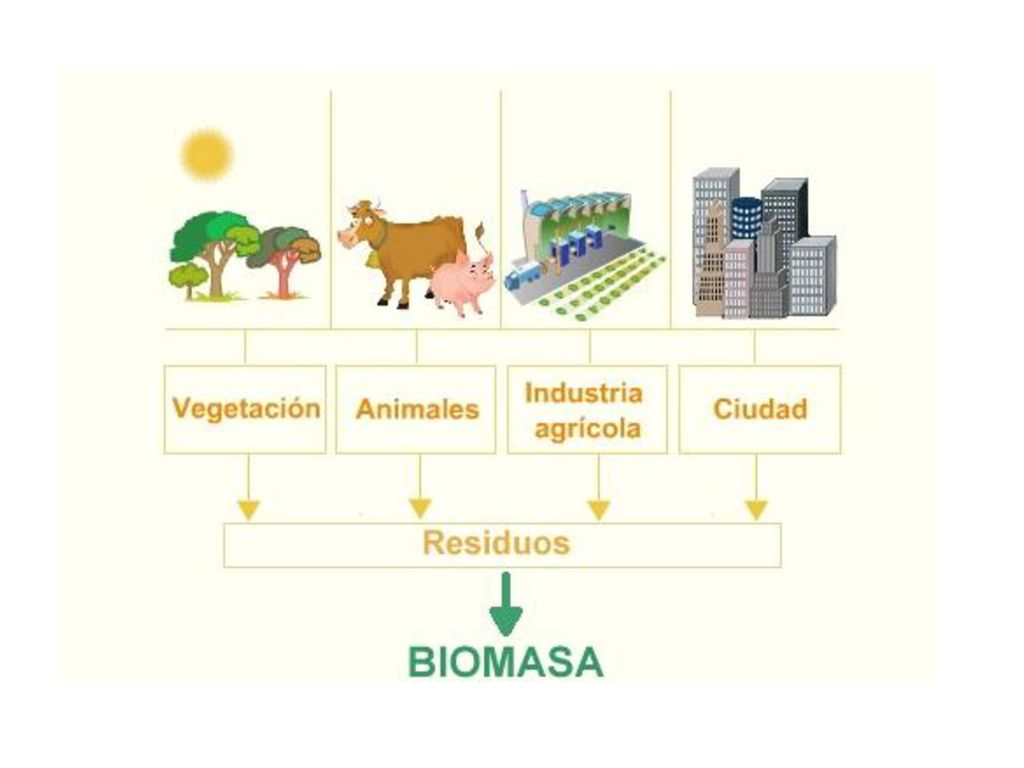 Vegetación

Animales

Industria agrícola

Ciudad

Residuos

BIOMASA